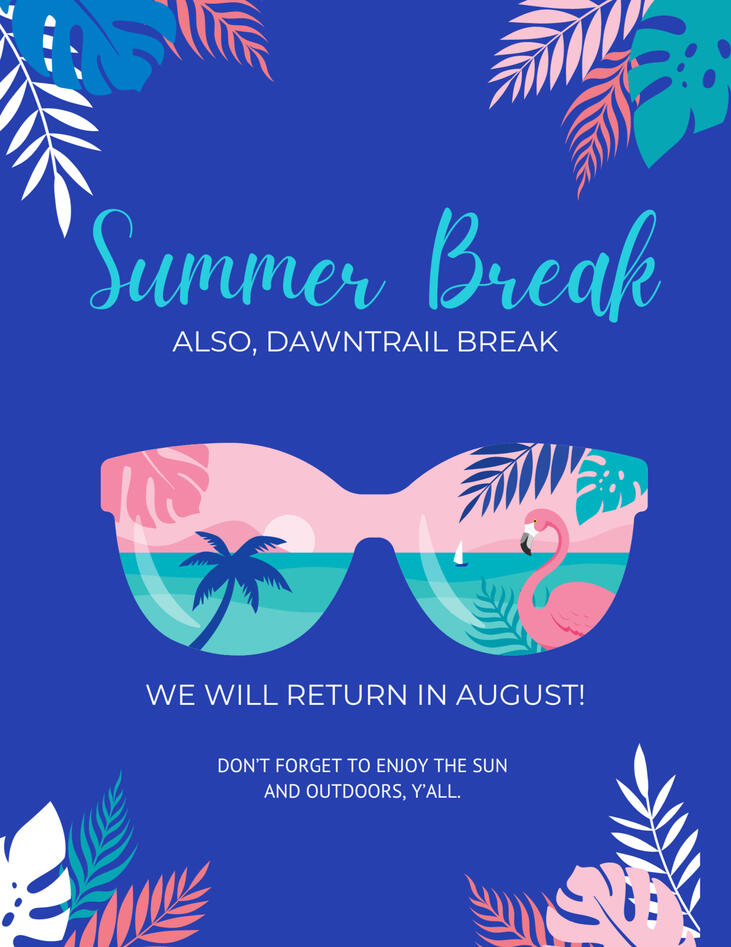 Summer Break

ALSO, DAWNTRAIL BREAK

WE WILL RETURN IN AUGUST!

DON'T FORGET TO ENJOY THE SUN AND OUTDOORS, Y'ALL.